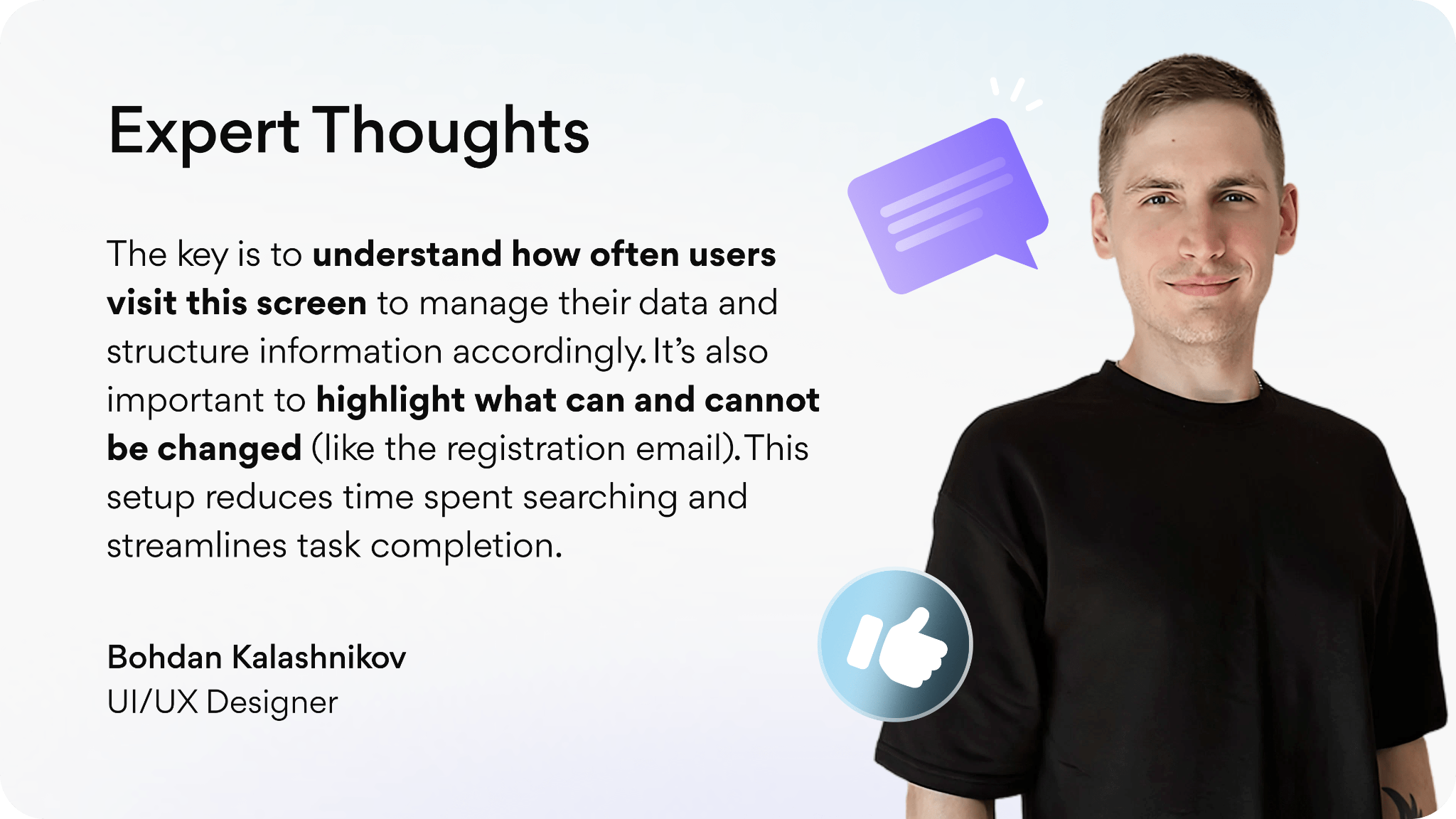 Expert Thoughts

The key is to understand how often users visit this screen to manage their data and structure information accordingly. It's also important to highlight what can and cannot be changed (like the registration email). This setup reduces time spent searching and streamlines task completion.

Bohdan Kalashnikov
UI/UX Designer